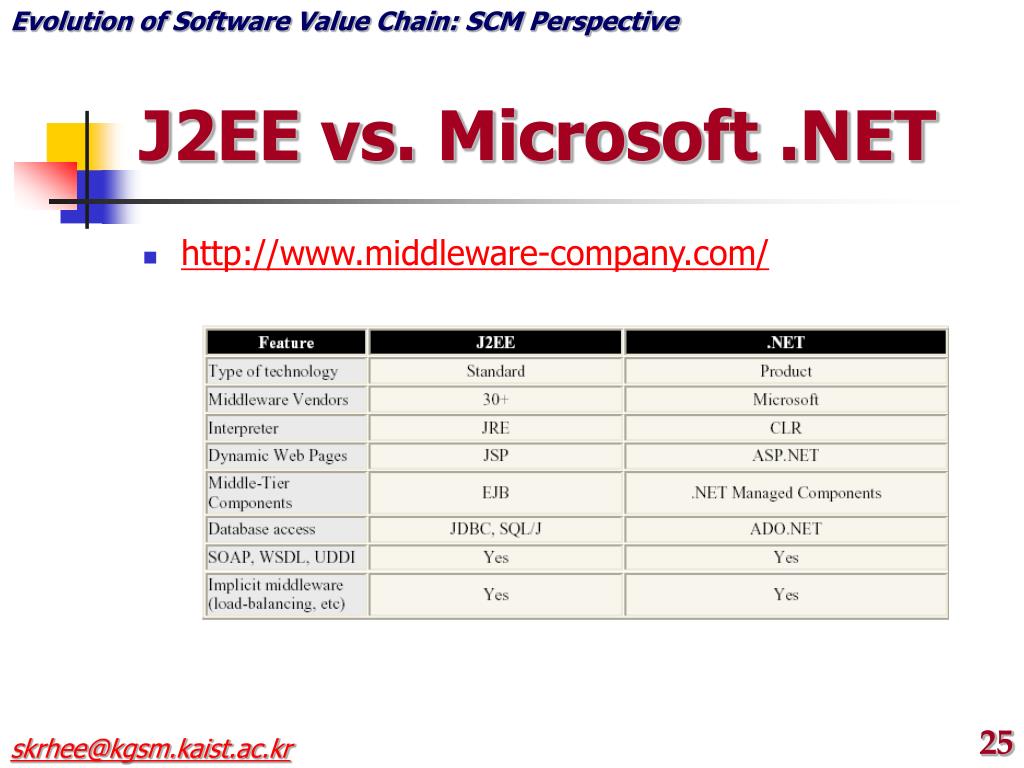 Evolution of Software Value Chain: SCM Perspective

J2EE vs. Microsoft .NET

http://www.middleware-company.com/

| Feature | J2EE | .NET |
|---|---|---|
| Type of technology | Standard | Product |
| Middleware Vendors | 30+ | Microsoft |
| Interpreter | JRE | CLR |
| Dynamic Web Pages | JSP | ASP.NET |
| Middle-Tier Components | EJB | .NET Managed Components |
| Database access | JDBC, SQL/J | ADO.NET |
| SOAP, WSDL, UDDI | Yes | Yes |
| Implicit middleware (load-balancing, etc) | Yes | Yes |

skrhee@kgsm.kaist.ac.kr

25